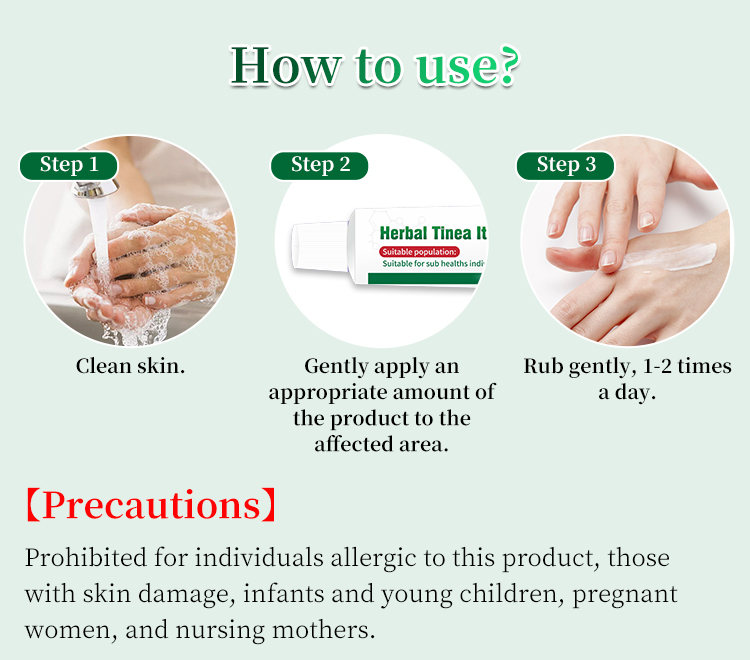 How to use?

Step 1

Clean skin.

Step 2

Herbal Tinea It

Suitable population:

Suitable for sub healths indi

Gently apply an appropriate amount of the product to the affected area.

Step 3

Rub gently, 1-2 times a day.

【Precautions】

Prohibited for individuals allergic to this product, those with skin damage, infants and young children, pregnant women, and nursing mothers.